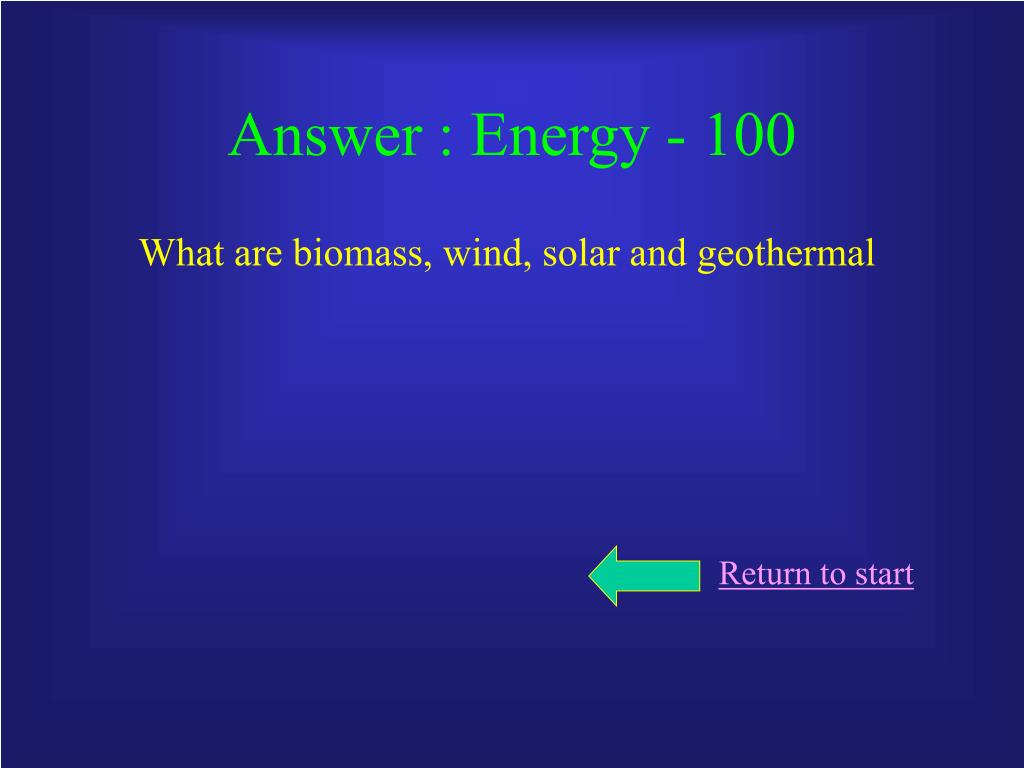 Answer : Energy - 100

What are biomass, wind, solar and geothermal

Return to start